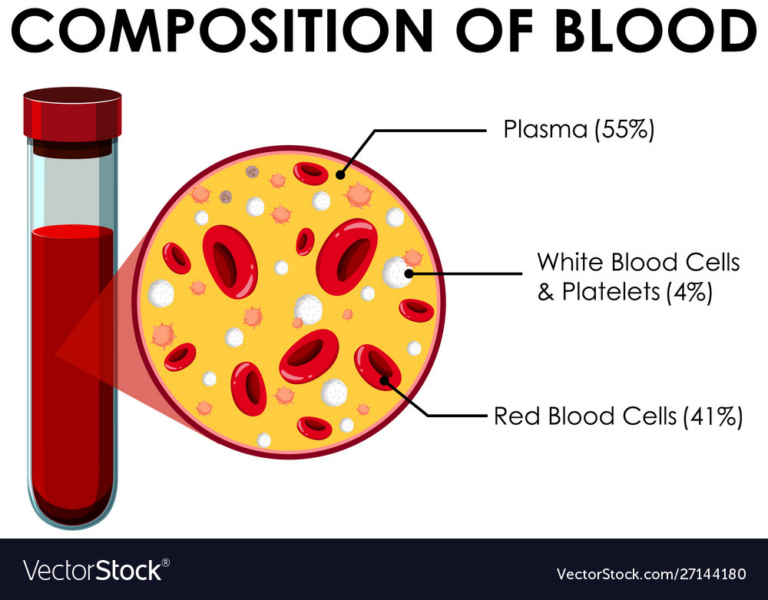 COMPOSITION OF BLOOD

Plasma (55%)

White Blood Cells & Platelets (4%)

Red Blood Cells (41%)

VectorStock®

VectorStock.com/27144180